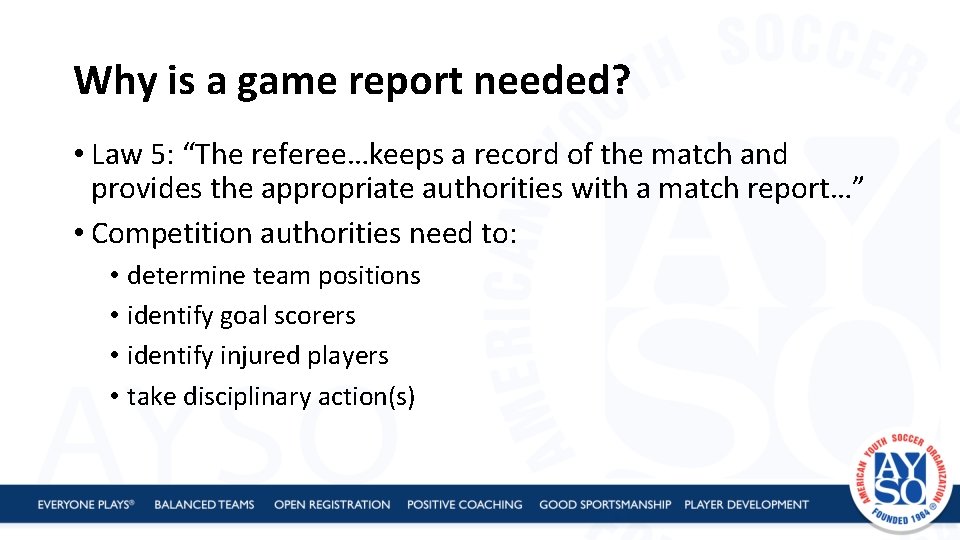 Why is a game report needed?

• Law 5: “The referee…keeps a record of the match and provides the appropriate authorities with a match report…”

• Competition authorities need to:

• determine team positions

• identify goal scorers

• identify injured players

• take disciplinary action(s)

EVERYONE PLAYS® BALANCED TEAMS OPEN REGISTRATION POSITIVE COACHING GOOD SPORTSMANSHIP PLAYER DEVELOPMENT

AMERICAN YOUTH SOCCER ORGANIZATION AYSO FOUNDED 1964